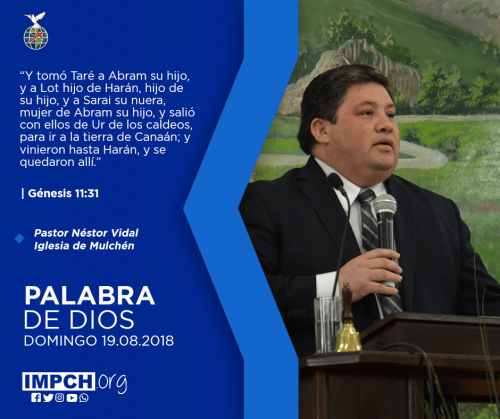 “Y tomó Taré a Abram su hijo, y a Lot hijo de Harán, hijo de su hijo, y a Sarai su nuera, mujer de Abram su hijo, y salió con ellos de Ur de los caldeos, para ir a la tierra de Canaán; y vinieron hasta Harán, y se quedaron allí.”

| Génesis 11:31

Pastor Néstor Vidal
Iglesia de Mulchén

PALABRA
DE DIOS
DOMINGO 19.08.2018

IMPCH.org